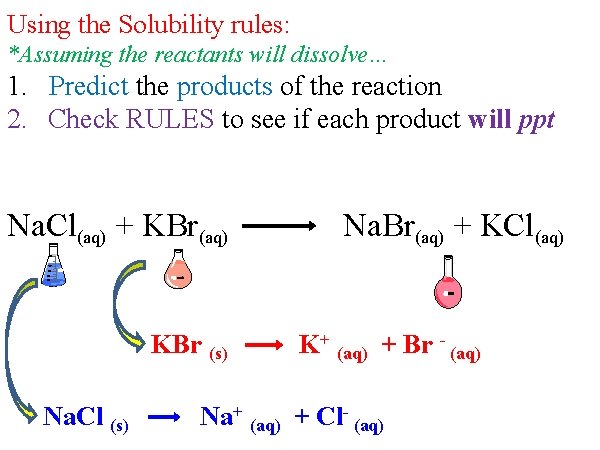 Using the Solubility rules:

*Assuming the reactants will dissolve…

1. Predict the products of the reaction
2. Check RULES to see if each product will ppt

$NaCl_{(aq)} + KBr_{(aq)} \longrightarrow NaBr_{(aq)} + KCl_{(aq)}$

$KBr_{(s)} \longrightarrow K^{+}_{(aq)} + Br^{-}_{(aq)}$

$NaCl_{(s)} \longrightarrow Na^{+}_{(aq)} + Cl^{-}_{(aq)}$